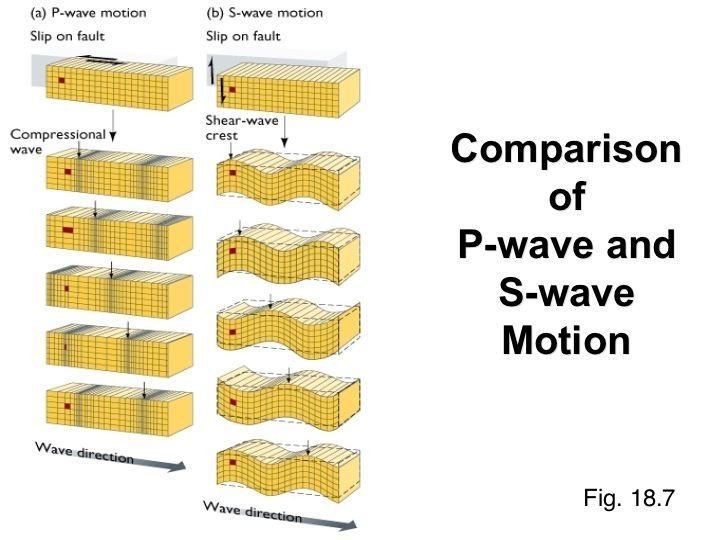 (a) P-wave motion

Slip on fault

Compressional wave

Wave direction

(b) S-wave motion

Slip on fault

Shear-wave crest

Wave direction

Comparison of P-wave and S-wave Motion

Fig. 18.7